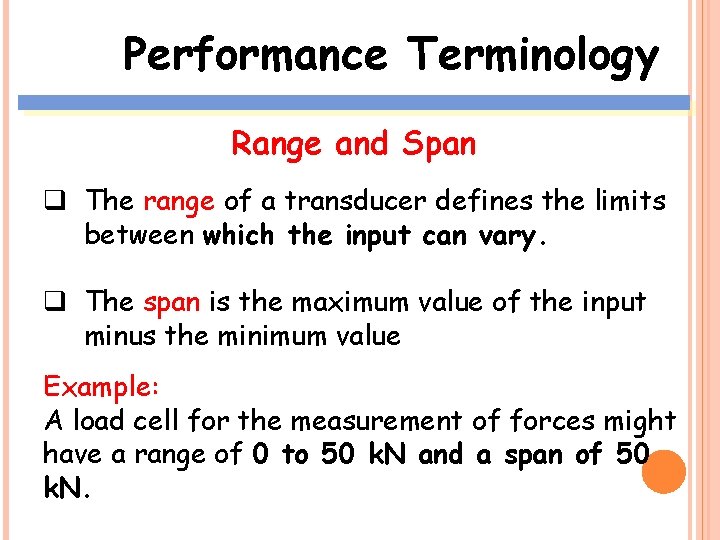 Performance Terminology

Range and Span

❑ The range of a transducer defines the limits between which the input can vary.

❑ The span is the maximum value of the input minus the minimum value

Example:
A load cell for the measurement of forces might have a range of 0 to 50 kN and a span of 50 kN.